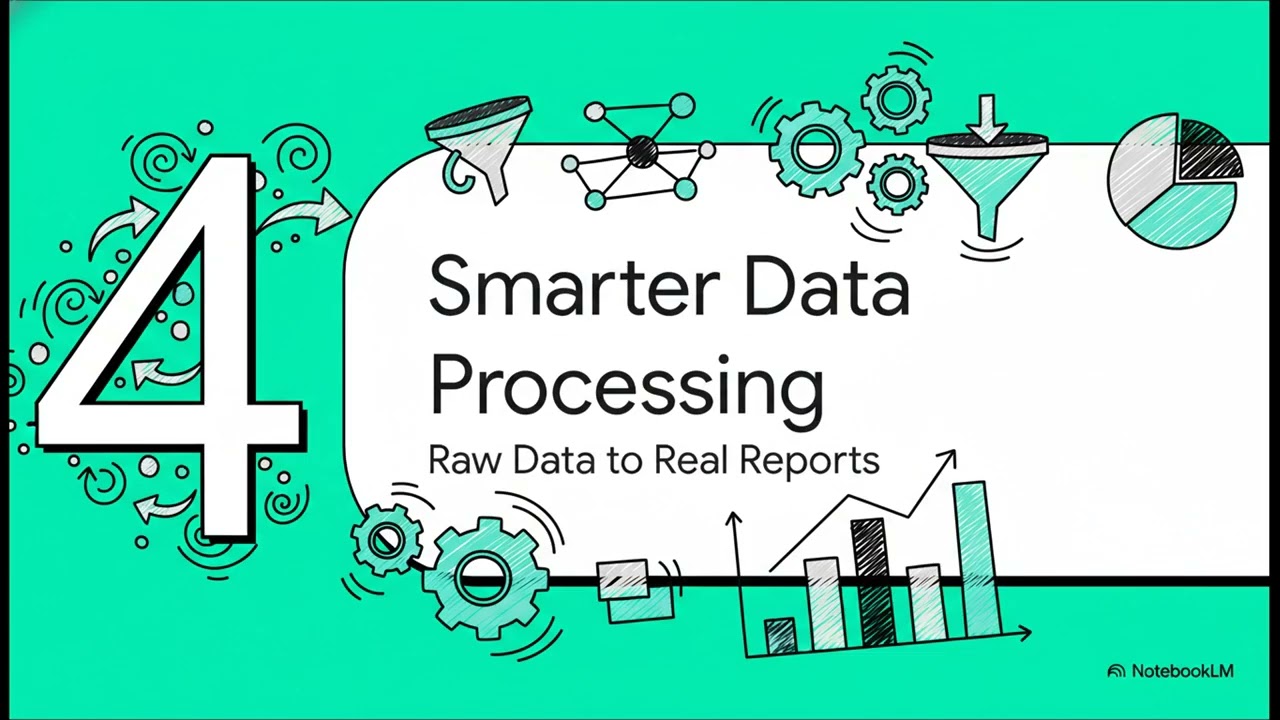 4

Smarter Data Processing

Raw Data to Real Reports

NotebookLM